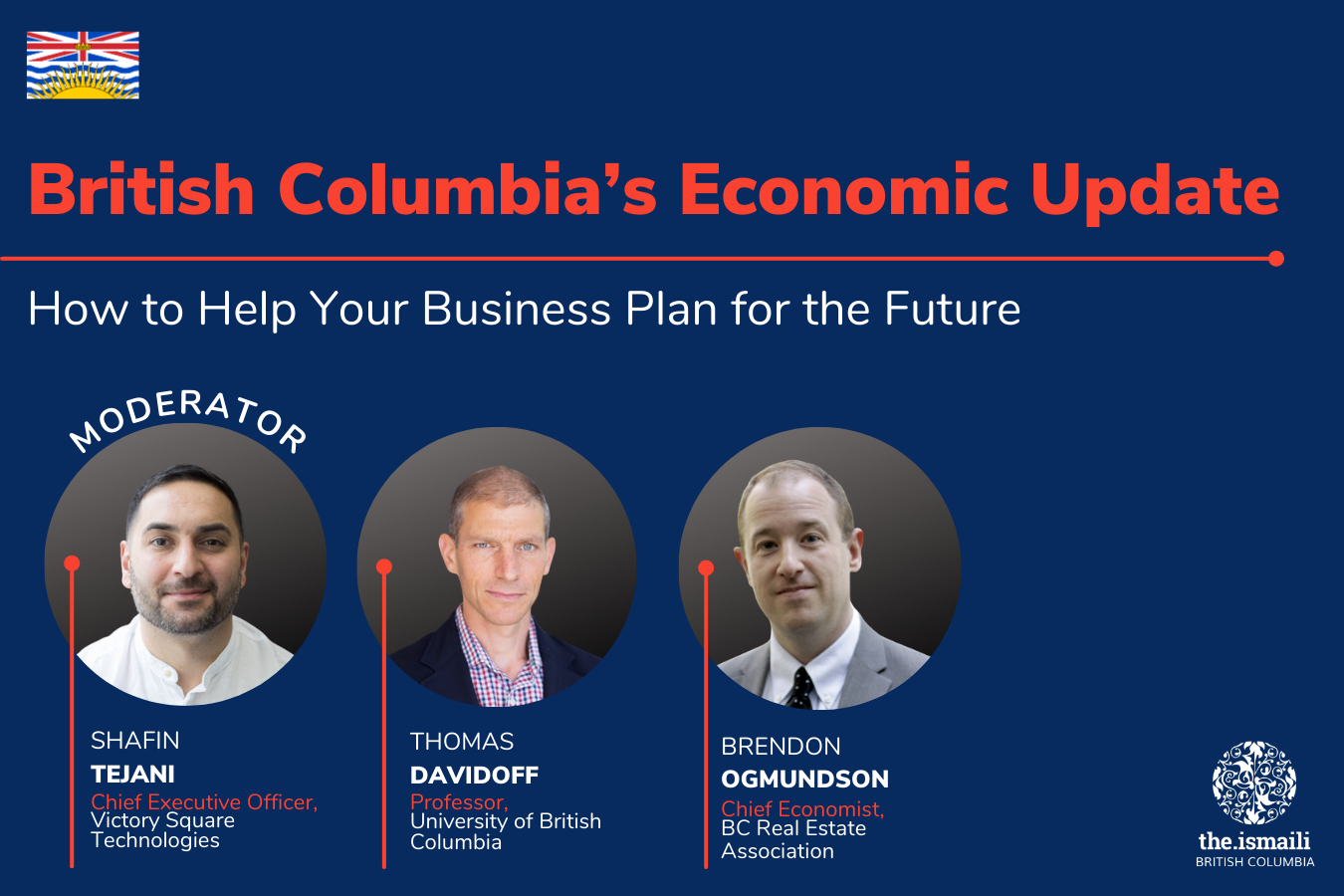 British Columbia's Economic Update

How to Help Your Business Plan for the Future

MODERATOR

SHAFIN
TEJANI
Chief Executive Officer, Victory Square Technologies

THOMAS
DAVIDOFF
Professor, University of British Columbia

BRENDON
OGMUNDSON
Chief Economist, BC Real Estate Association

the.ismaili
BRITISH COLUMBIA